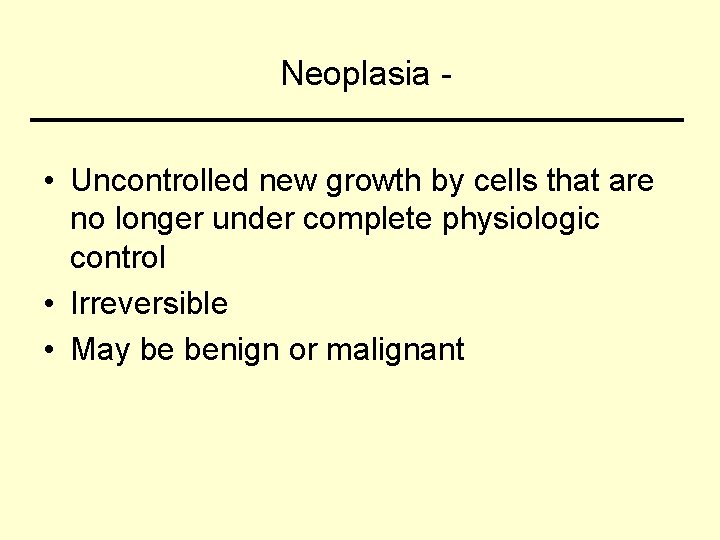 Neoplasia -

• Uncontrolled new growth by cells that are no longer under complete physiologic control
• Irreversible
• May be benign or malignant